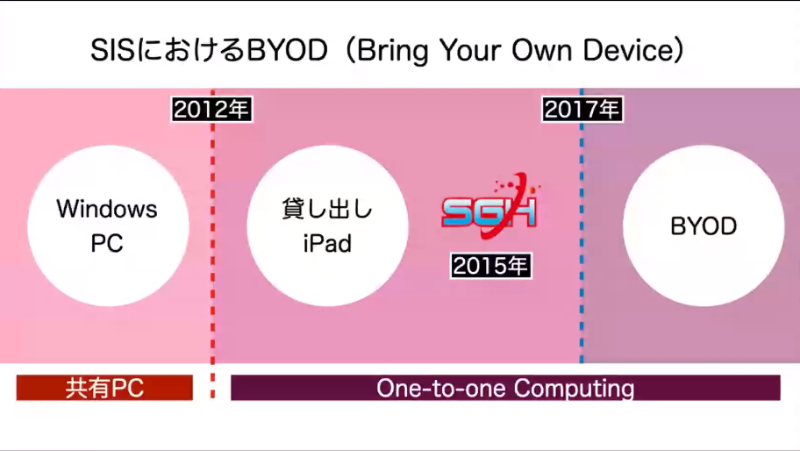 SISにおけるBYOD（Bring Your Own Device）

2012年

2017年

Windows PC

貸し出し iPad

SGH

2015年

BYOD

共有PC

One-to-one Computing